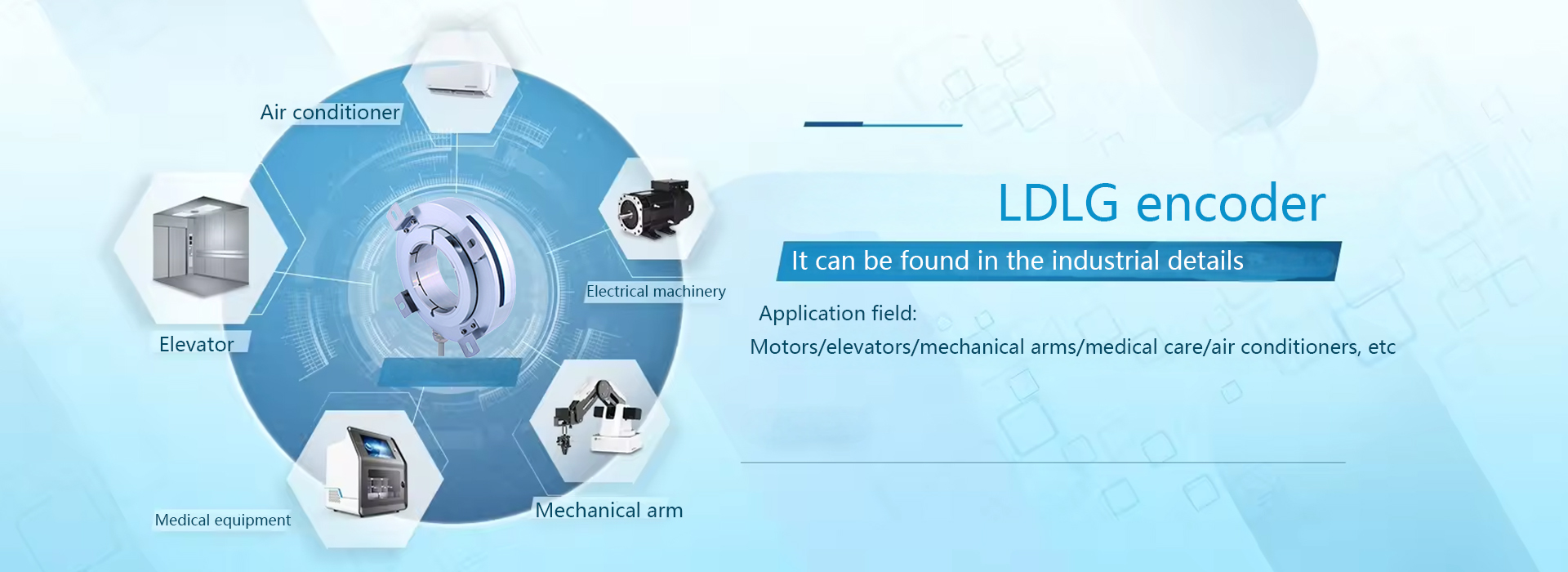 Air conditioner

Elevator

Electrical machinery

Medical equipment

Mechanical arm

LDLG encoder

It can be found in the industrial details

Application field:

Motors/elevators/mechanical arms/medical care/air conditioners, etc